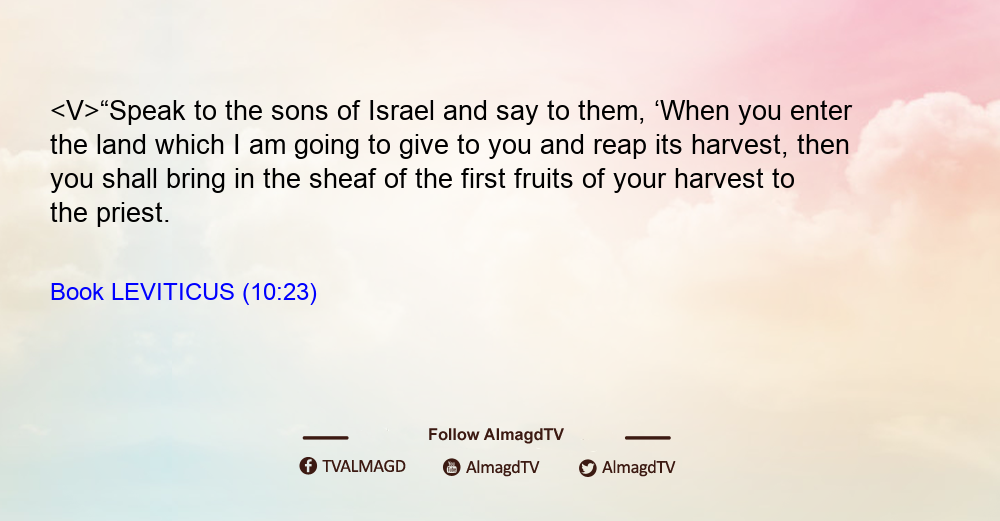 <V>“Speak to the sons of Israel and say to them, ‘When you enter the land which I am going to give to you and reap its harvest, then you shall bring in the sheaf of the first fruits of your harvest to the priest.

Book LEVITICUS (10:23)

Follow AlmagdTV

TVALMAGD AlmagdTV AlmagdTV